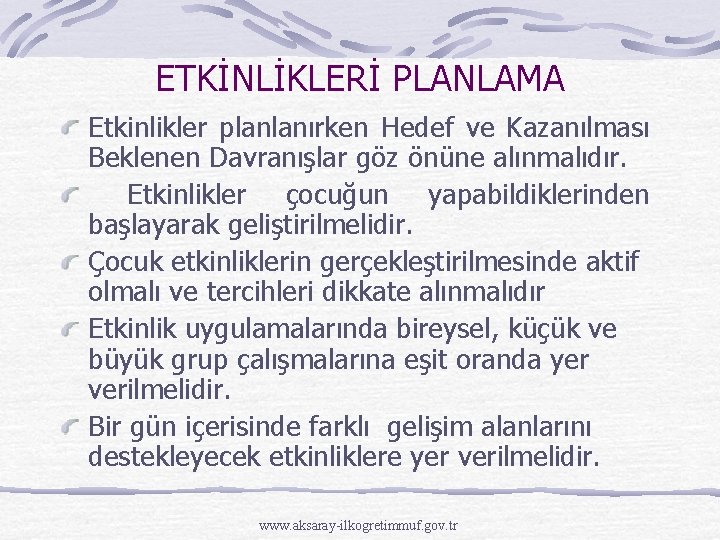 ETKİNLİKLERİ PLANLAMA

Etkinlikler planlanırken Hedef ve Kazanılması Beklenen Davranışlar göz önüne alınmalıdır.

Etkinlikler çocuğun yapabildiklerinden başlayarak geliştirilmelidir.

Çocuk etkinliklerin gerçekleştirilmesinde aktif olmalı ve tercihleri dikkate alınmalıdır

Etkinlik uygulamalarında bireysel, küçük ve büyük grup çalışmalarına eşit oranda yer verilmelidir.

Bir gün içerisinde farklı gelişim alanlarını destekleyecek etkinliklere yer verilmelidir.

www.aksaray-ilkogretimmuf.gov.tr